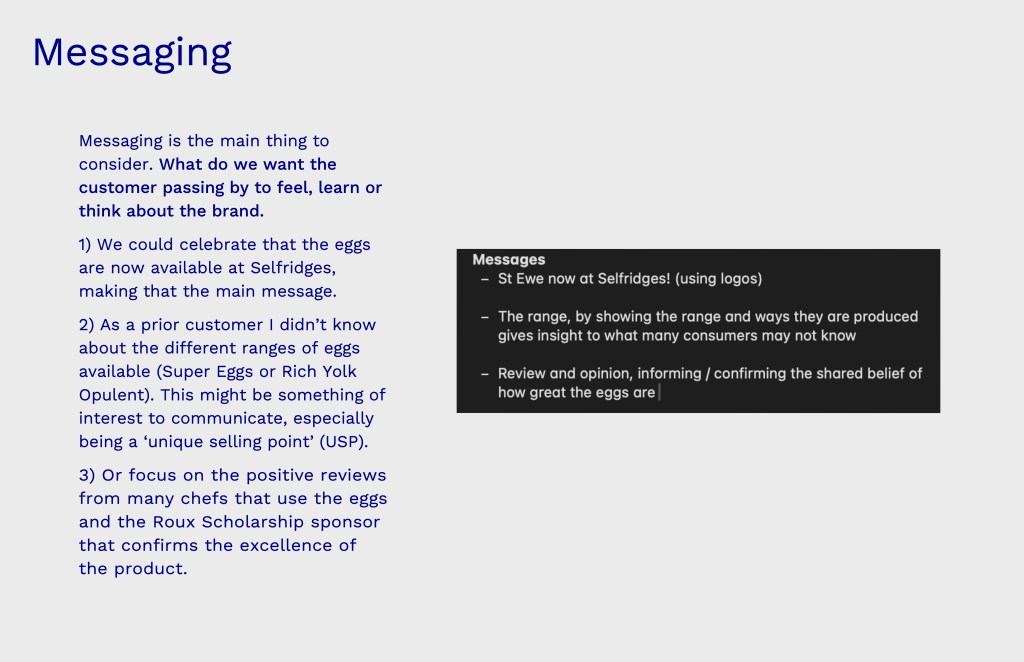 Messaging

Messaging is the main thing to consider. What do we want the customer passing by to feel, learn or think about the brand.

1) We could celebrate that the eggs are now available at Selfridges, making that the main message.

2) As a prior customer I didn't know about the different ranges of eggs available (Super Eggs or Rich Yolk Opulent). This might be something of interest to communicate, especially being a 'unique selling point' (USP).

3) Or focus on the positive reviews from many chefs that use the eggs and the Roux Scholarship sponsor that confirms the excellence of the product.

Messages
– St Ewe now at Selfridges! (using logos)

– The range, by showing the range and ways they are produced gives insight to what many consumers may not know

– Review and opinion, informing / confirming the shared belief of how great the eggs are